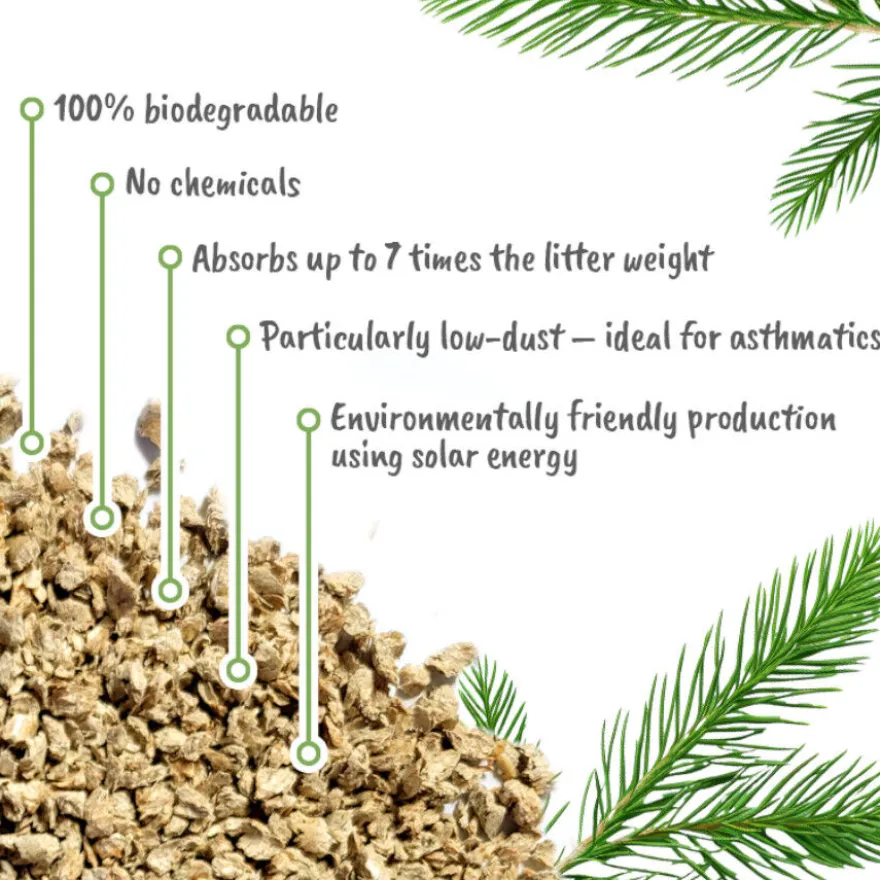 100% biodegradable

No chemicals

Absorbs up to 7 times the litter weight

Particularly low-dust – ideal for asthmatics

Environmentally friendly production using solar energy